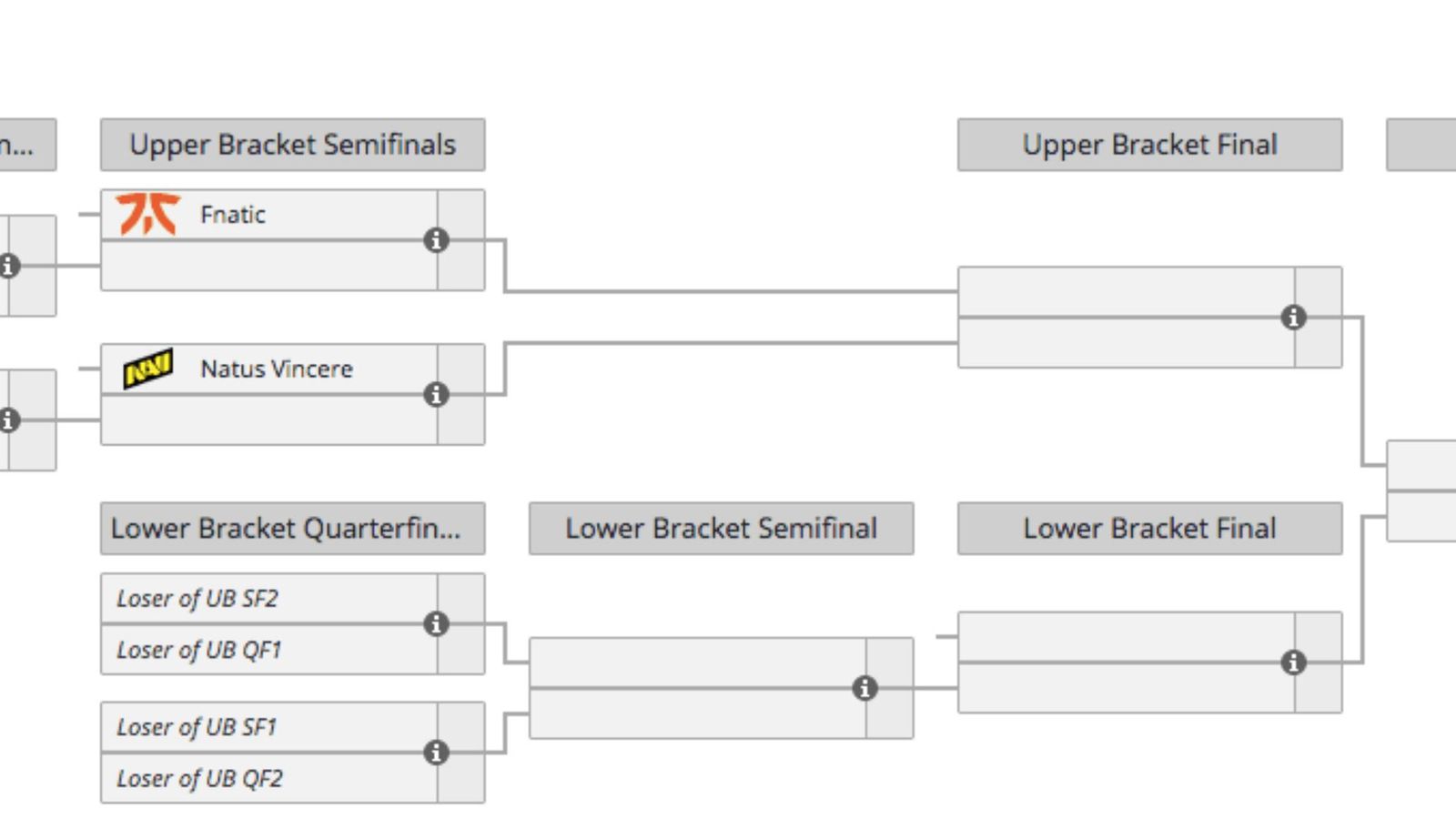 n...

Upper Bracket Semifinals

Upper Bracket Final

Fnatic

Natus Vincere

Lower Bracket Quarterfin...

Lower Bracket Semifinal

Lower Bracket Final

Loser of UB SF2

Loser of UB QF1

Loser of UB SF1

Loser of UB QF2